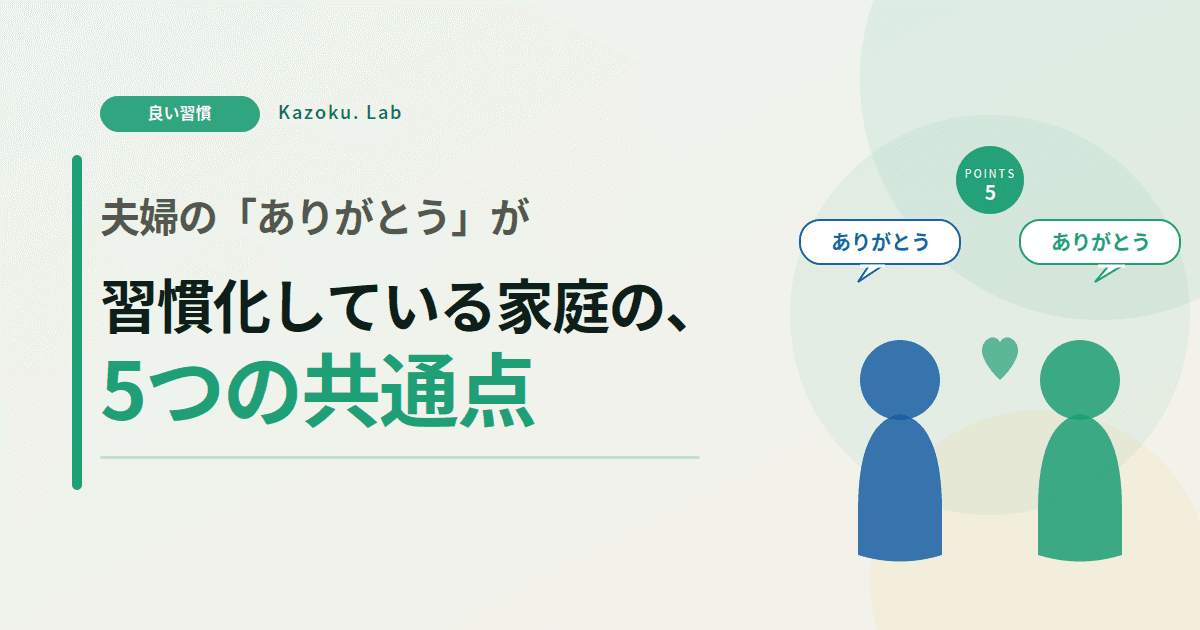 良い習慣 Kazoku. Lab

夫婦の「ありがとう」が

習慣化している家庭の、
5つの共通点

POINTS
5

ありがとう

ありがとう